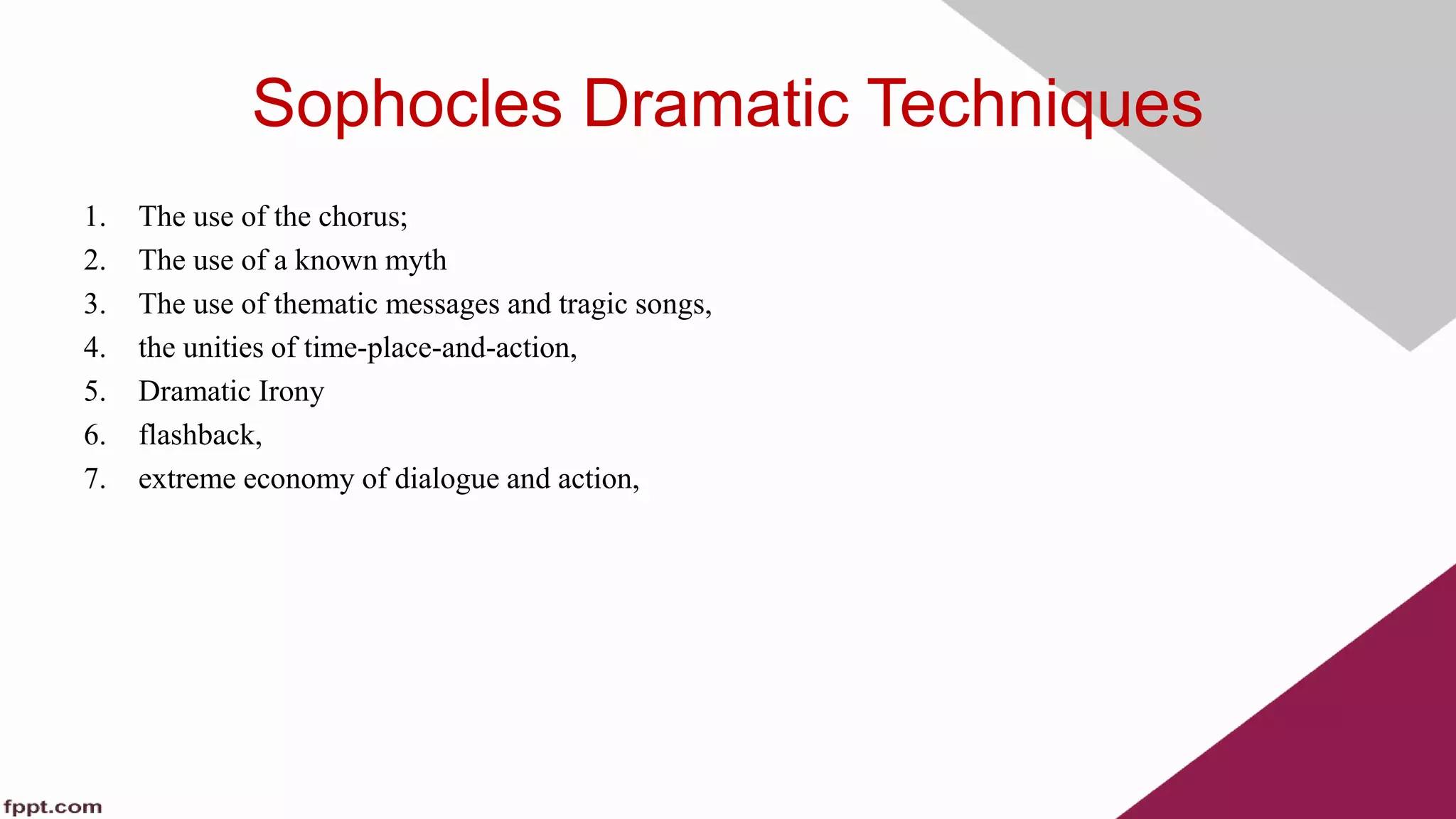 Sophocles Dramatic Techniques

1. The use of the chorus;
2. The use of a known myth
3. The use of thematic messages and tragic songs,
4. the unities of time-place-and-action,
5. Dramatic Irony
6. flashback,
7. extreme economy of dialogue and action,

fppt.com